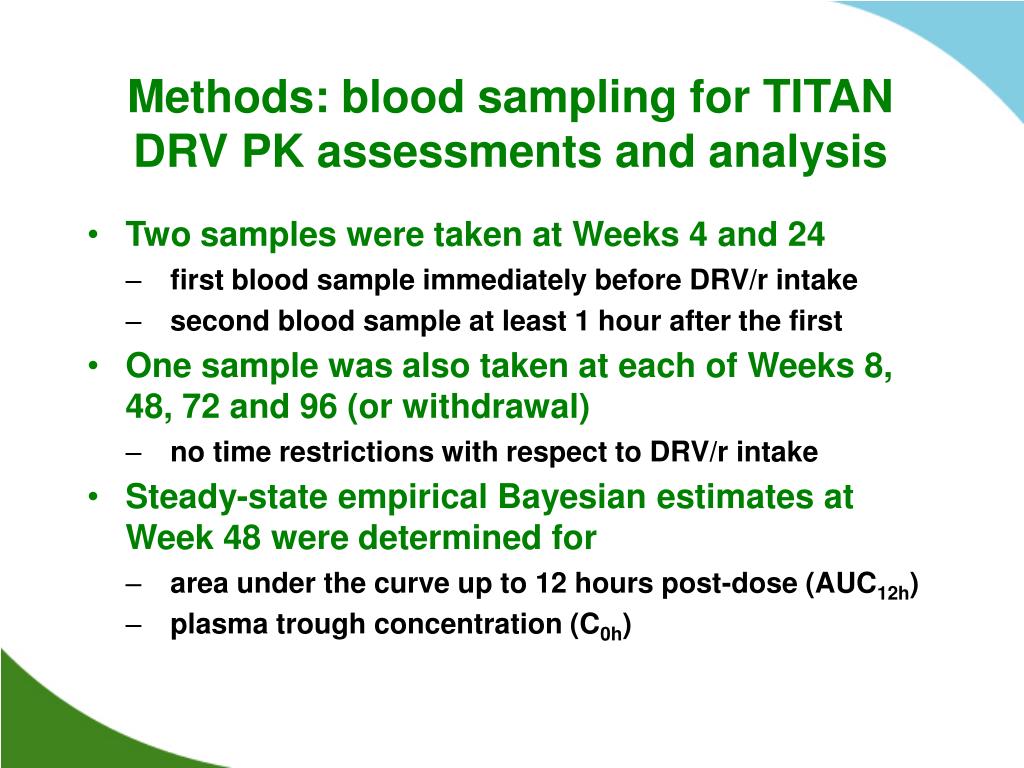 Methods: blood sampling for TITAN DRV PK assessments and analysis

• Two samples were taken at Weeks 4 and 24
– first blood sample immediately before DRV/r intake
– second blood sample at least 1 hour after the first
• One sample was also taken at each of Weeks 8, 48, 72 and 96 (or withdrawal)
– no time restrictions with respect to DRV/r intake
• Steady-state empirical Bayesian estimates at Week 48 were determined for
– area under the curve up to 12 hours post-dose ($AUC_{12h}$)
– plasma trough concentration ($C_{0h}$)